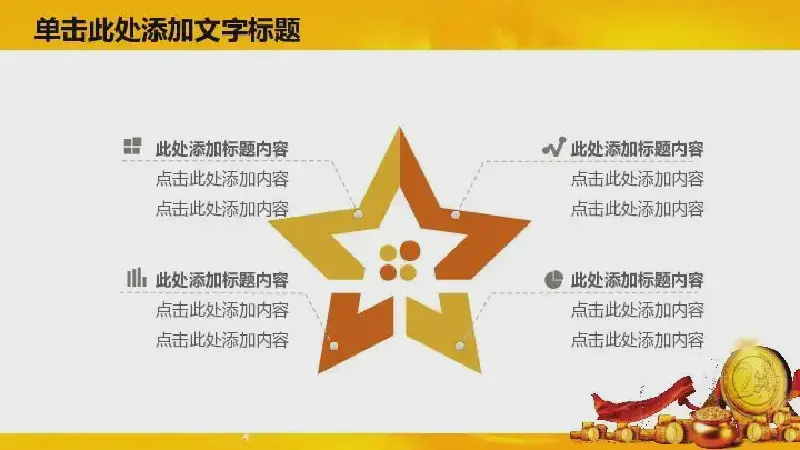 单击此处添加文字标题

此处添加标题内容
点击此处添加内容
点击此处添加内容

此处添加标题内容
点击此处添加内容
点击此处添加内容

此处添加标题内容
点击此处添加内容
点击此处添加内容

此处添加标题内容
点击此处添加内容
点击此处添加内容